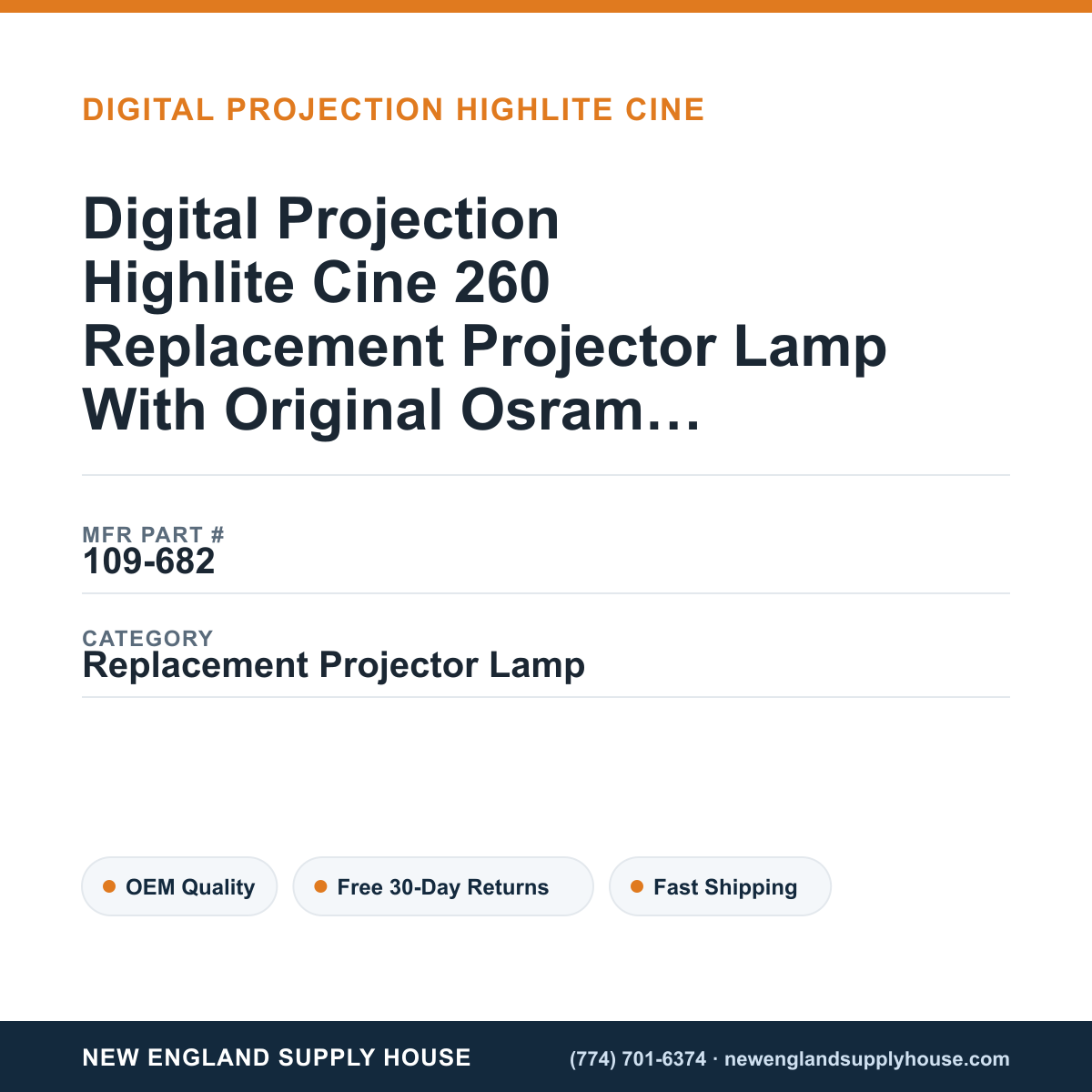 DIGITAL PROJECTION HIGHLITE CINE

Digital Projection Highlite Cine 260 Replacement Projector Lamp With Original Osram…

MFR PART #
109-682

CATEGORY
Replacement Projector Lamp

OEM Quality
Free 30-Day Returns
Fast Shipping

NEW ENGLAND SUPPLY HOUSE
(774) 701-6374 · newenglandsupplyhouse.com